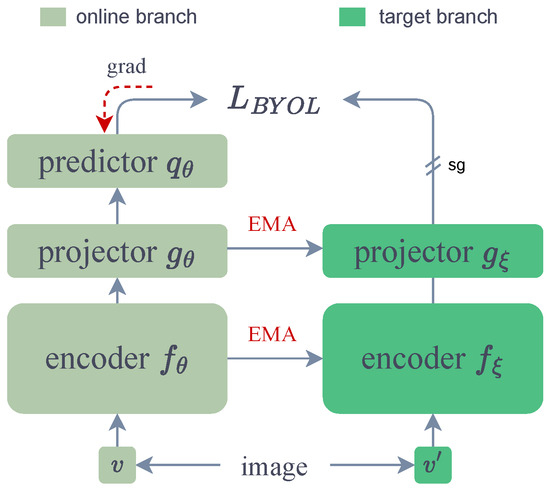 online branch

target branch

grad

$L_{BYOL}$

predictor $q_\theta$

sg

EMA

projector $g_\theta$

projector $g_\xi$

EMA

encoder $f_\theta$

encoder $f_\xi$

$v$

image

$v'$